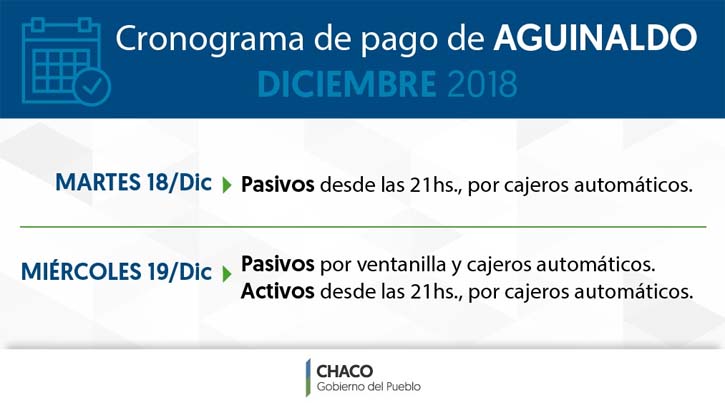 Cronograma de pago de AGUINALDO
DICIEMBRE 2018

MARTES 18/Dic Pasivos desde las 21hs., por cajeros automáticos.

MIÉRCOLES 19/Dic Pasivos por ventanilla y cajeros automáticos.
Activos desde las 21hs., por cajeros automáticos.

CHACO
Gobierno del Pueblo